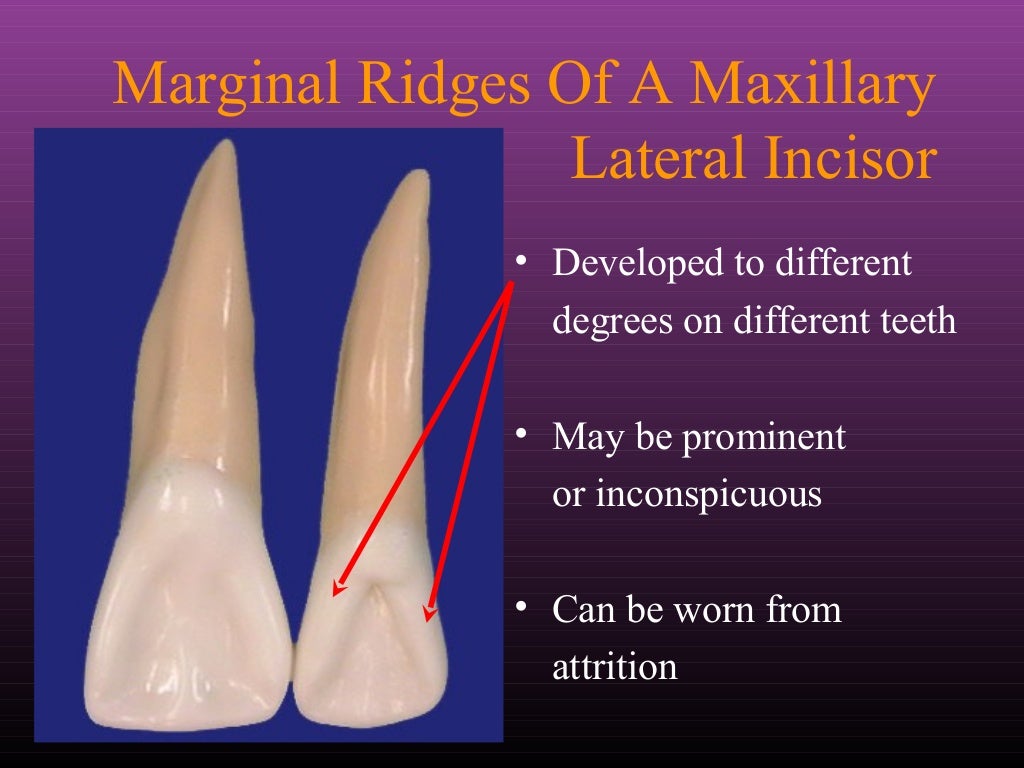 Marginal Ridges Of A Maxillary Lateral Incisor

• Developed to different degrees on different teeth

• May be prominent or inconspicuous

• Can be worn from attrition